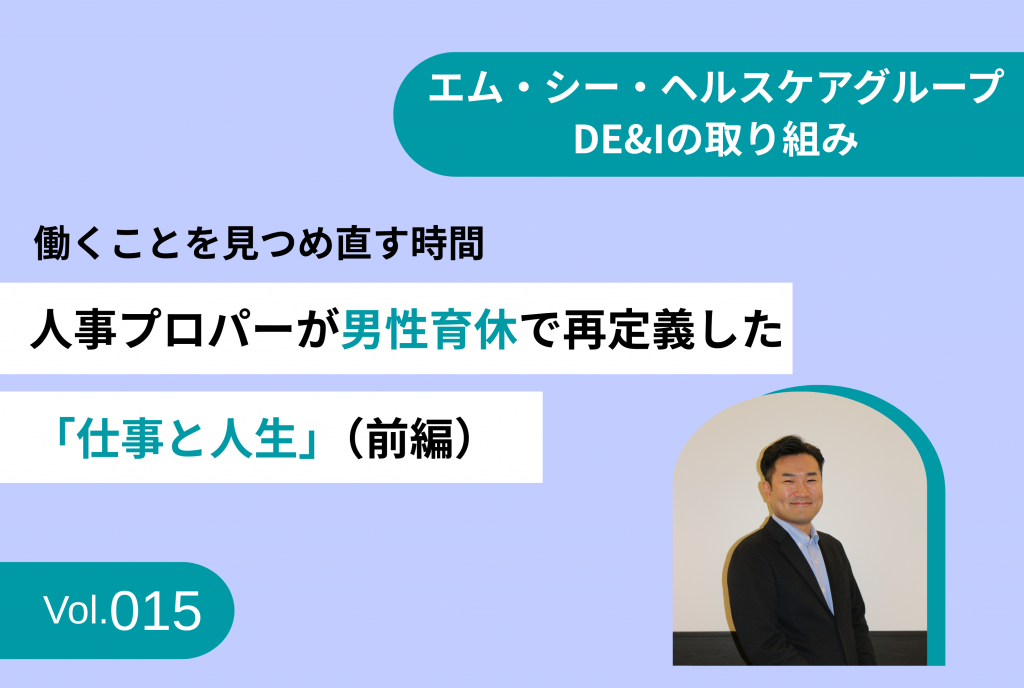 エム・シー・ヘルスケアグループ
DE&Iの取り組み

働くことを見つめ直す時間

人事プロパーが男性育休で再定義した

「仕事と人生」（前編）

Vol.015